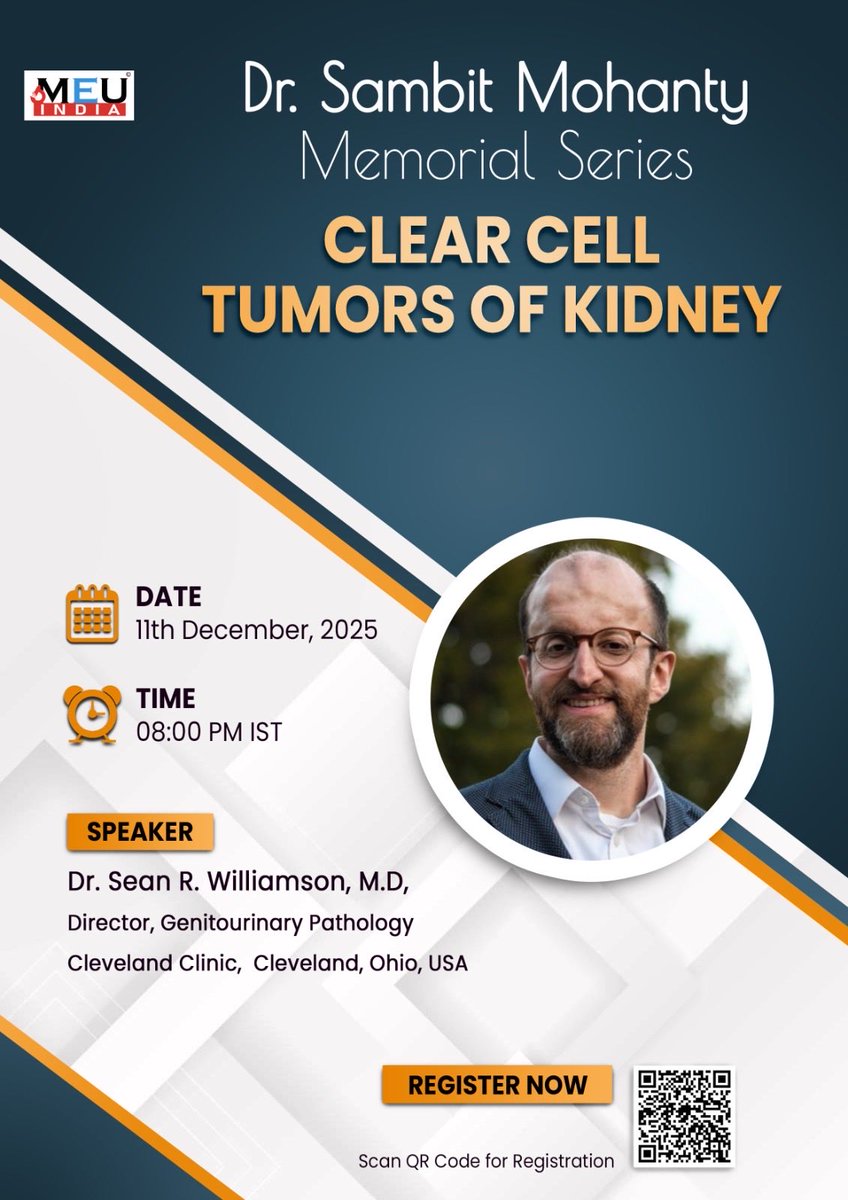 MEU INDIA

Dr. Sambit Mohanty
Memorial Series

CLEAR CELL TUMORS OF KIDNEY

DATE
11th December, 2025

TIME
08:00 PM IST

SPEAKER

Dr. Sean R. Williamson, M.D,
Director, Genitourinary Pathology
Cleveland Clinic, Cleveland, Ohio, USA

REGISTER NOW

Scan QR Code for Registration